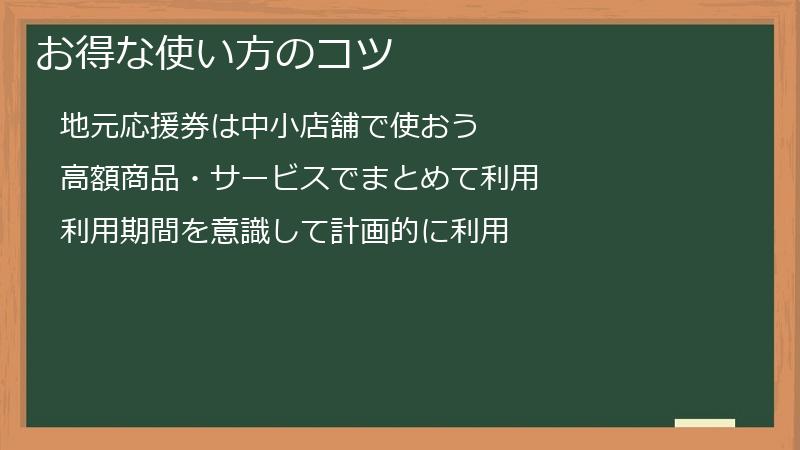 お得な使い方のコツ

地元応援券は中小店舗で使おう

高額商品・サービスでまとめて利用

利用期間を意識して計画的に利用